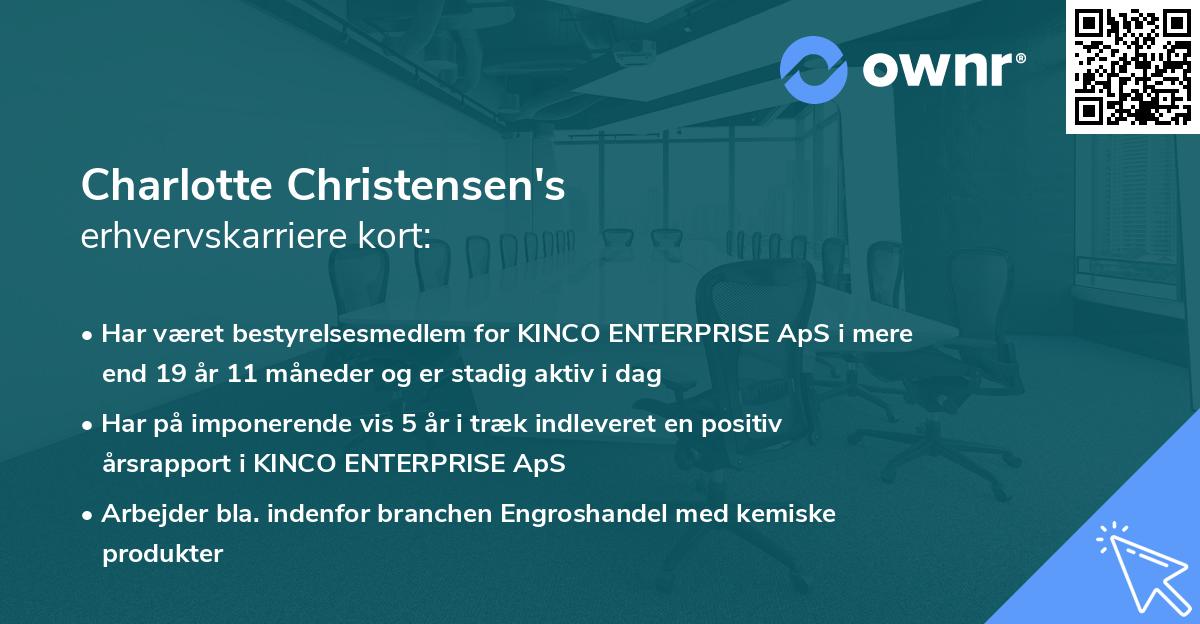 ownr®

Charlotte Christensen's
erhvervskarriere kort:

• Har været bestyrelsesmedlem for KINCO ENTERPRISE ApS i mere end 19 år 11 måneder og er stadig aktiv i dag

• Har på imponerende vis 5 år i træk indleveret en positiv årsrapport i KINCO ENTERPRISE ApS

• Arbejder bla. indenfor branchen Engroshandel med kemiske produkter